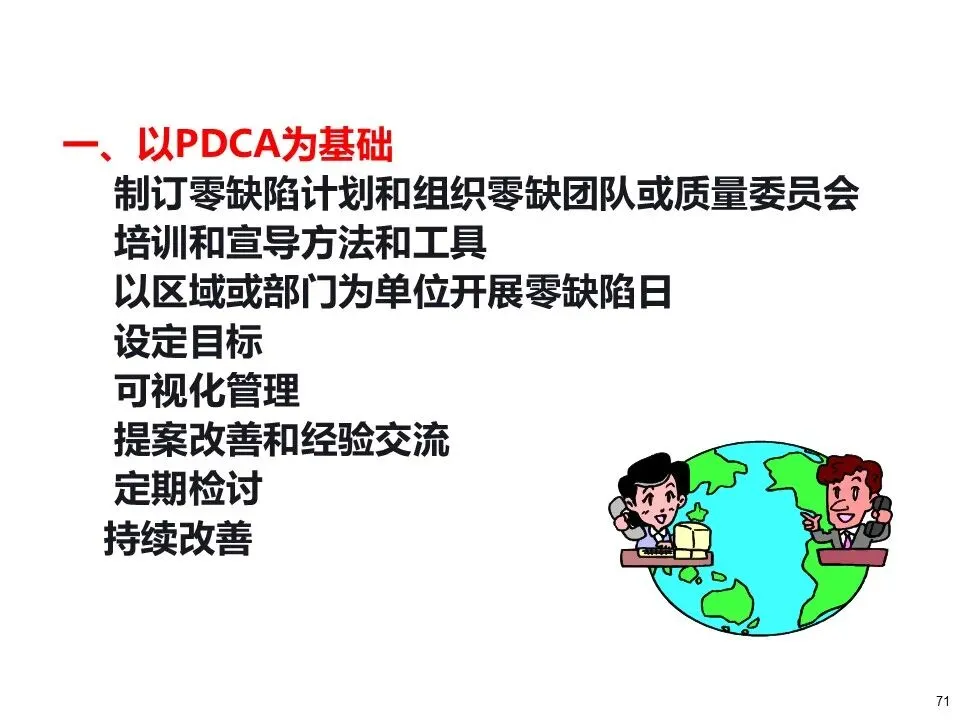 一、以PDCA为基础

制订零缺陷计划和组织零缺团队或质量委员会

培训和宣导方法和工具

以区域或部门为单位开展零缺陷日

设定目标

可视化管理

提案改善和经验交流

定期检讨

持续改善

71